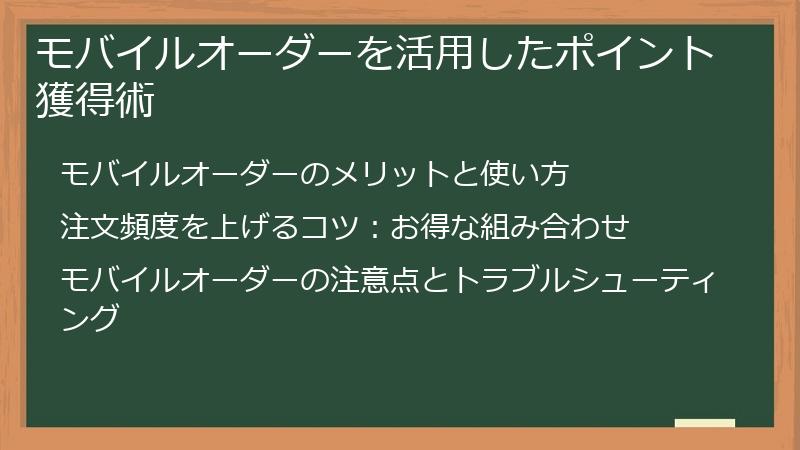 モバイルオーダーを活用したポイント獲得術

モバイルオーダーのメリットと使い方

注文頻度を上げるコツ：お得な組み合わせ

モバイルオーダーの注意点とトラブルシューティング